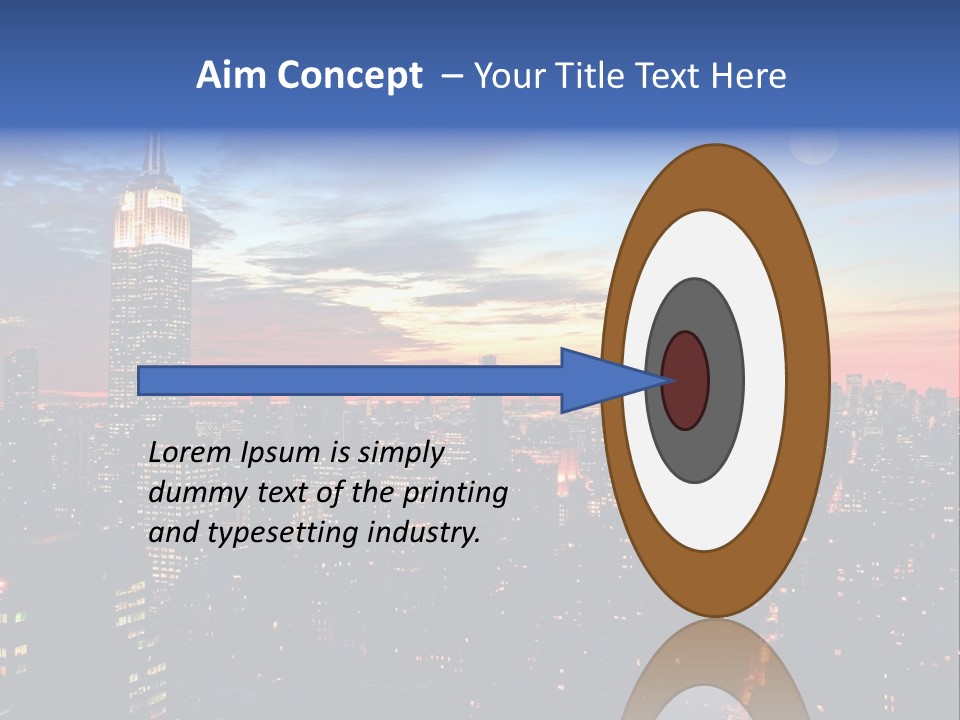 Aim Concept – Your Title Text Here

Lorem Ipsum is simply dummy text of the printing and typesetting industry.